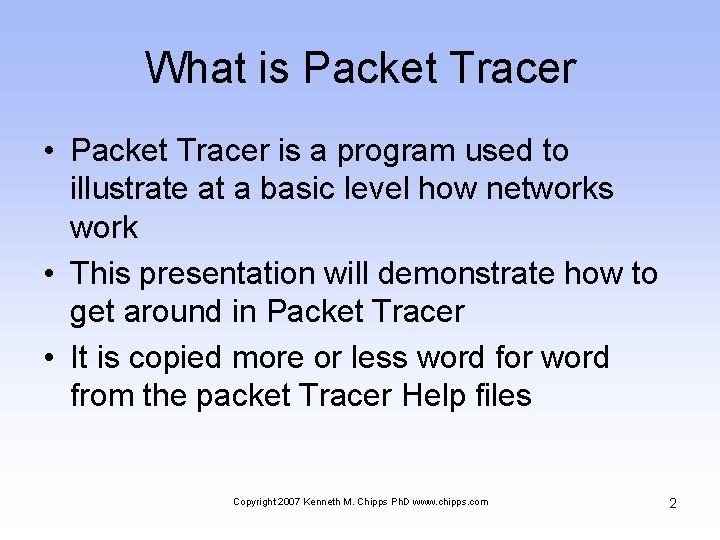 What is Packet Tracer

• Packet Tracer is a program used to illustrate at a basic level how networks work

• This presentation will demonstrate how to get around in Packet Tracer

• It is copied more or less word for word from the packet Tracer Help files

Copyright 2007 Kenneth M. Chipps PhD www.chipps.com

2